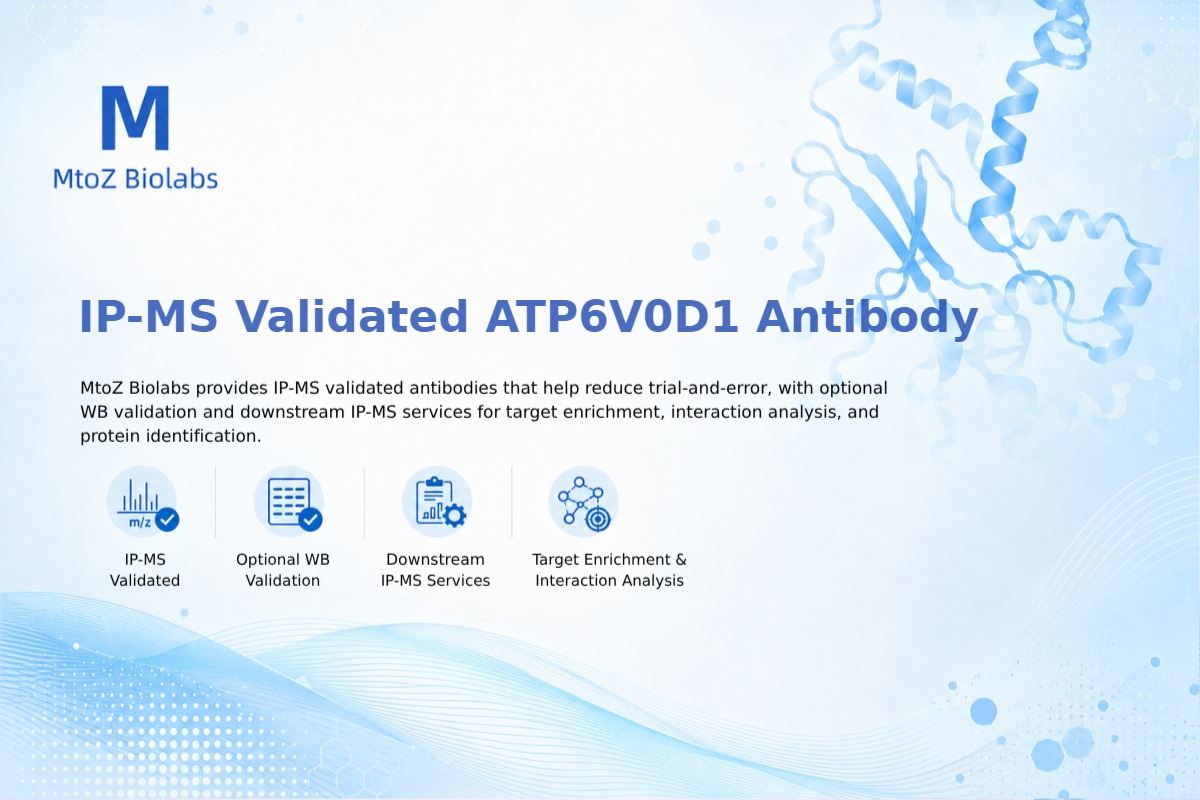 M
MtoZ Biolabs

IP-MS Validated ATP6V0D1 Antibody

MtoZ Biolabs provides IP-MS validated antibodies that help reduce trial-and-error, with optional WB validation and downstream IP-MS services for target enrichment, interaction analysis, and protein identification.

m/z

IP-MS Validated

Optional WB Validation

Downstream IP-MS Services

Target Enrichment & Interaction Analysis